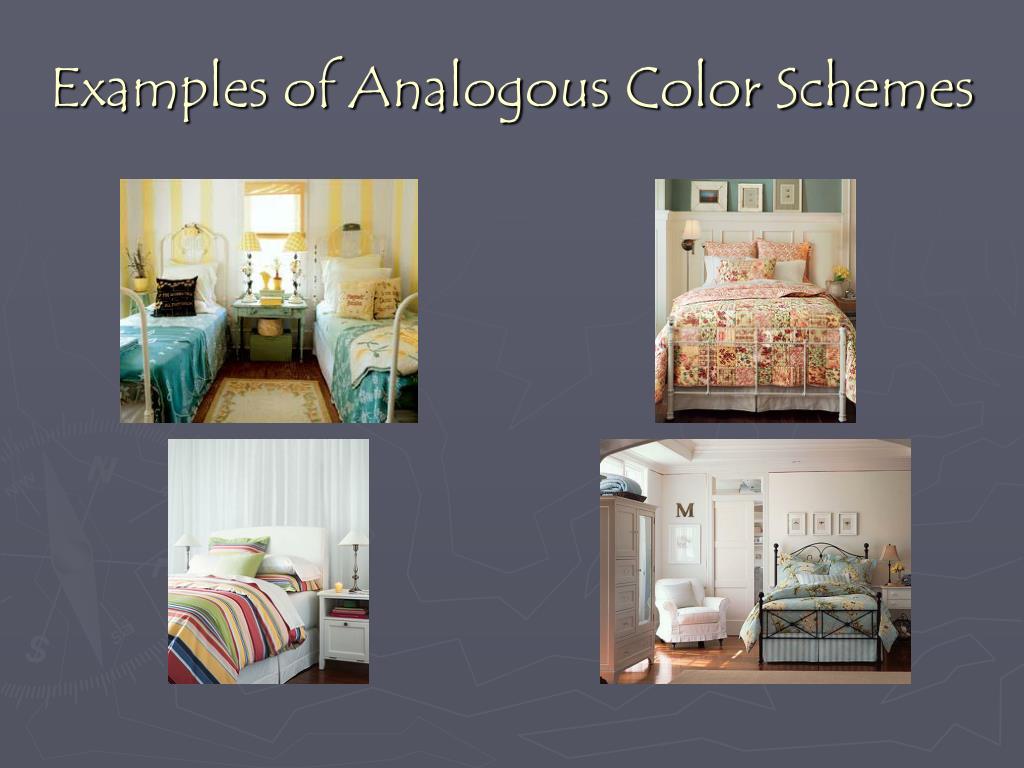 Examples of Analogous Color Schemes

M